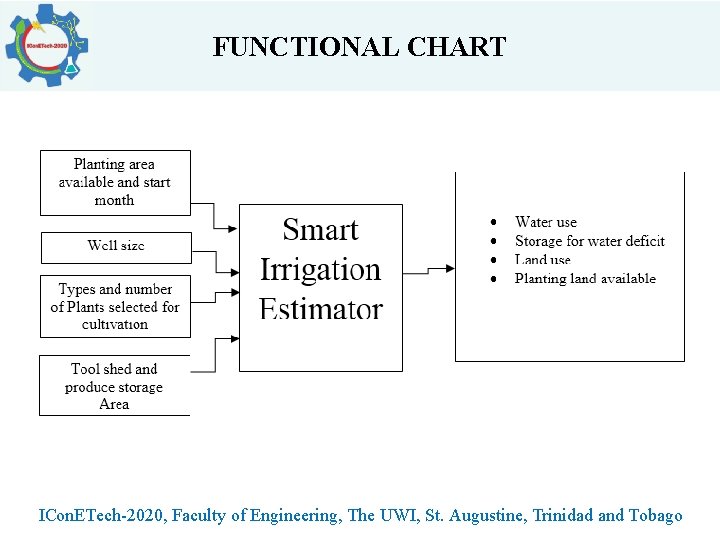 IConETech-2020

FUNCTIONAL CHART

Planting area available and start month

Well size

Types and number of Plants selected for cultivation

Tool shed and produce storage Area

Smart Irrigation Estimator

- Water use
- Storage for water deficit
- Land use
- Planting land available

IConETech-2020, Faculty of Engineering, The UWI, St. Augustine, Trinidad and Tobago